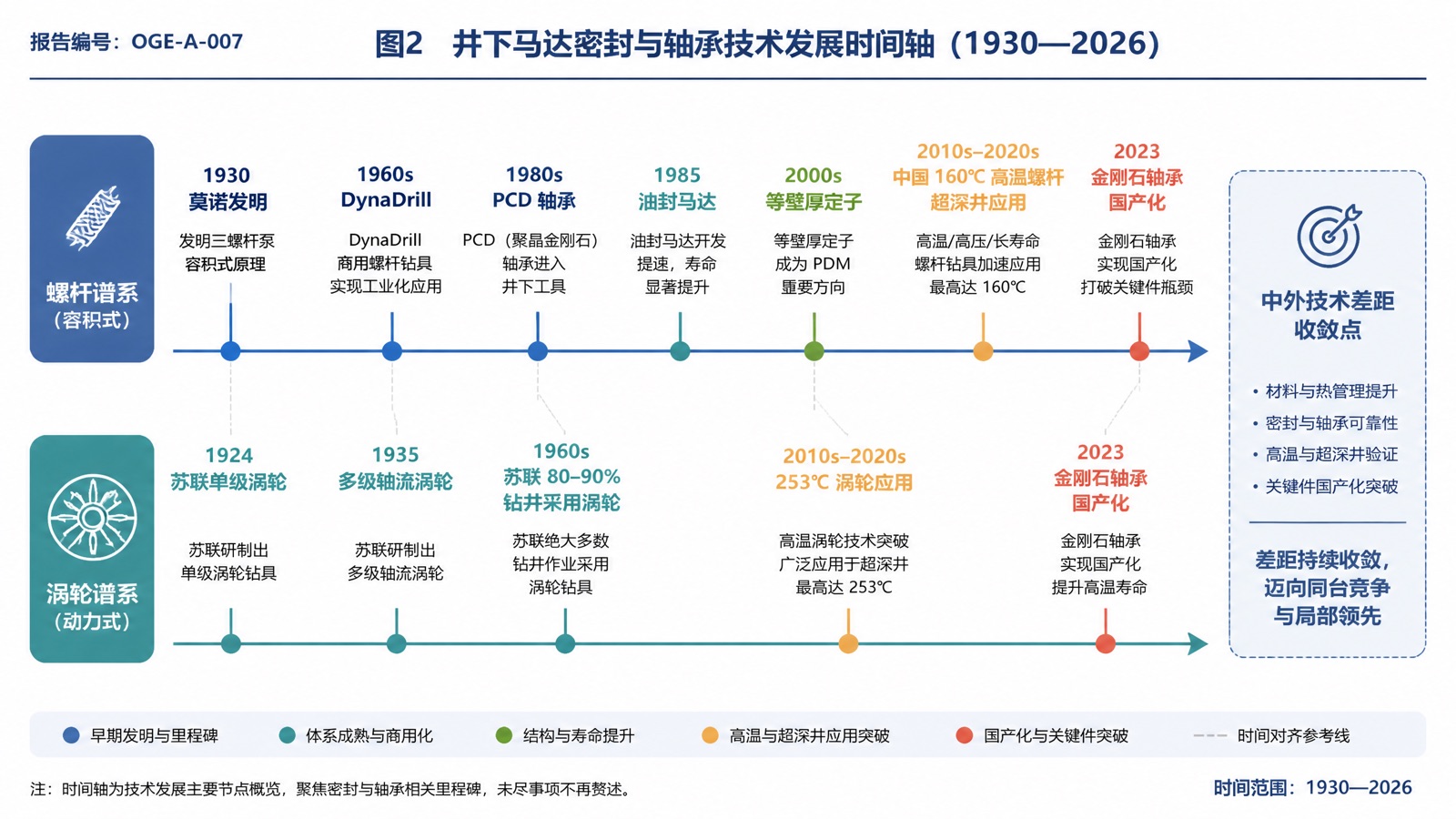 报告编号：OGE-A-007

图2　井下马达密封与轴承技术发展时间轴（1930—2026）

螺杆谱系
（容积式）

1930
莫诺发明
发明三螺杆泵
容积式原理

1960s
DynaDrill
DynaDrill
商用螺杆钻具
实现工业化应用

1980s
PCD 轴承
PCD（聚晶金刚石）
轴承进入
井下工具

1985
油封马达
油封马达开发
提速，寿命
显著提升

2000s
等壁厚定子
等壁厚定子
成为 PDM
重要方向

2010s–2020s
中国 160℃ 高温螺杆
超深井应用
高温/高压/长寿命
螺杆钻具加速应用
最高达 160℃

2023
金刚石轴承
国产化
金刚石轴承
实现国产化
打破关键件瓶颈

涡轮谱系
（动力式）

1924
苏联单级涡轮
苏联研制出
单级涡轮钻具

1935
多级轴流涡轮
苏联研制出
多级轴流涡轮

1960s
苏联 80–90%
钻井采用涡轮
苏联绝大多数
钻井作业采用
涡轮钻具

2010s–2020s
253℃ 涡轮应用
高温涡轮技术突破
广泛应用于超深井
最高达 253℃

2023
金刚石轴承
国产化
金刚石轴承
实现国产化
提升高温寿命

中外技术差距
收敛点

• 材料与热管理提升
• 密封与轴承可靠性
• 高温与超深井验证
• 关键件国产化突破

差距持续收敛，
迈向同台竞争
与局部领先

早期发明与里程碑　体系成熟与商用化　结构与寿命提升　高温与超深井应用突破　国产化与关键件突破　时间对齐参考线

注：时间轴为技术发展主要节点概览，聚焦密封与轴承相关里程碑，未尽事项不再赘述。

时间范围：1930—2026